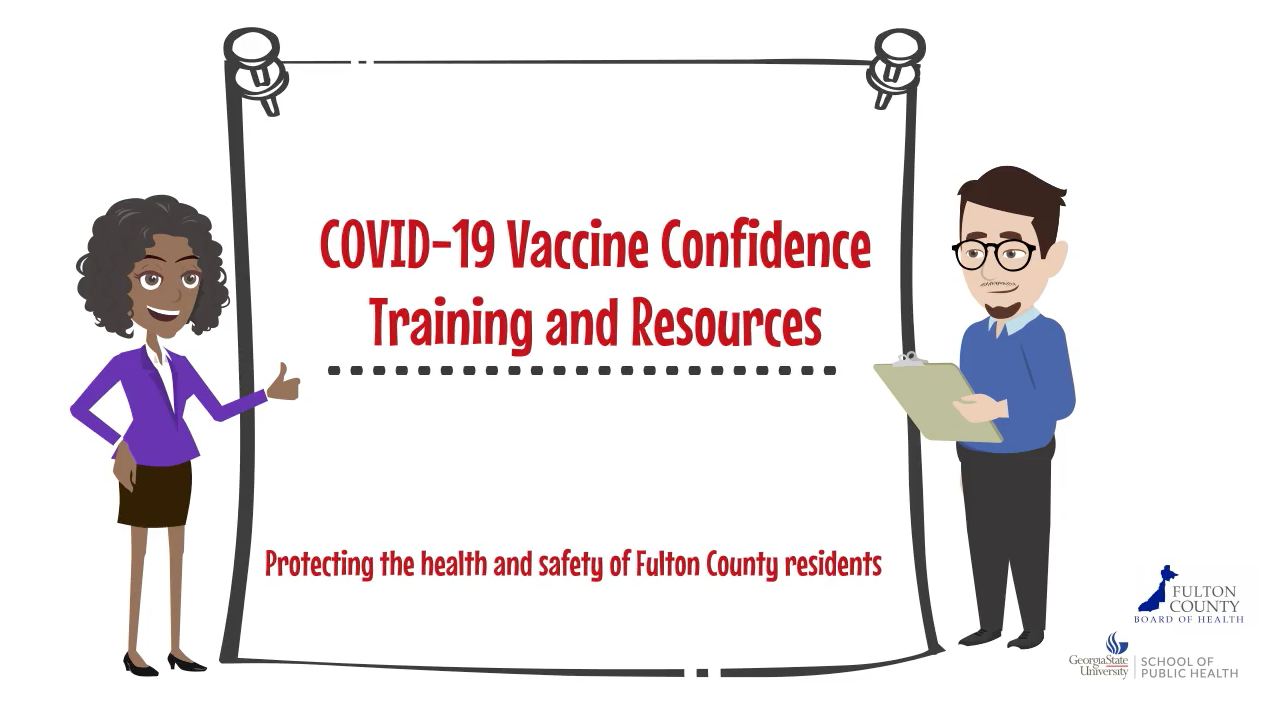 COVID-19 Vaccine Confidence Training and Resources

Protecting the health and safety of Fulton County residents

FULTON COUNTY BOARD OF HEALTH

GeorgiaState University | SCHOOL OF PUBLIC HEALTH